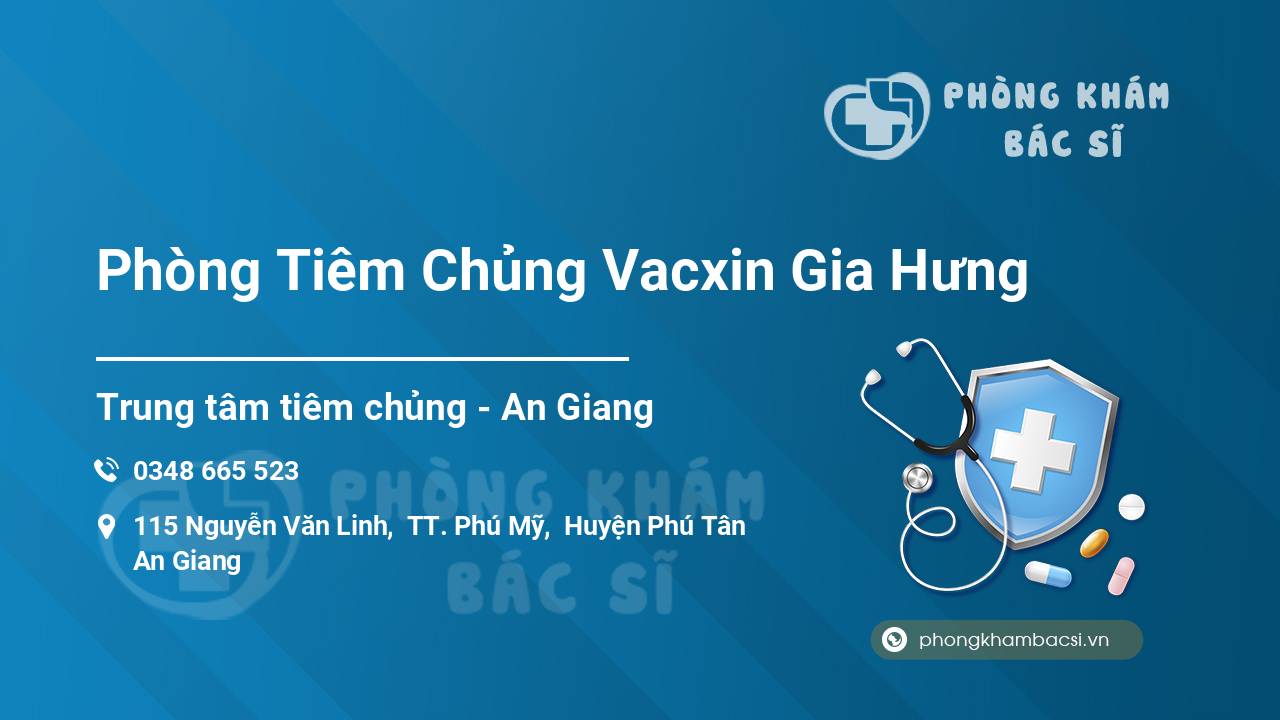 PHÒNG KHÁM
BÁC SĨ

Phòng Tiêm Chủng Vacxin Gia Hưng

Trung tâm tiêm chủng - An Giang

0348 665 523

115 Nguyễn Văn Linh, TT. Phú Mỹ, Huyện Phú Tân An Giang

PHÒNG KHÁM
BÁC SĨ

phongkhambacsi.vn